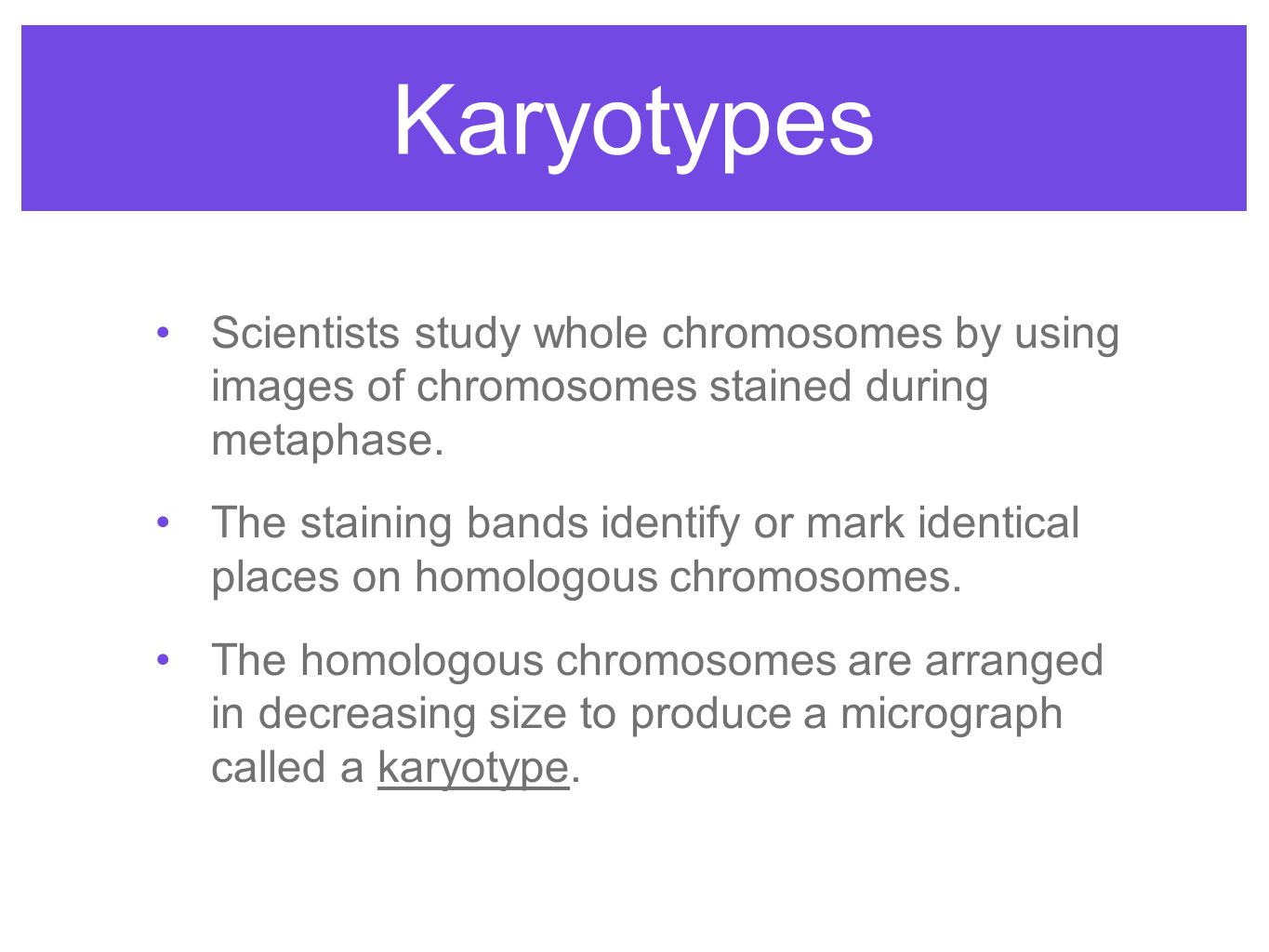 Karyotypes

• Scientists study whole chromosomes by using images of chromosomes stained during metaphase.

• The staining bands identify or mark identical places on homologous chromosomes.

• The homologous chromosomes are arranged in decreasing size to produce a micrograph called a karyotype.